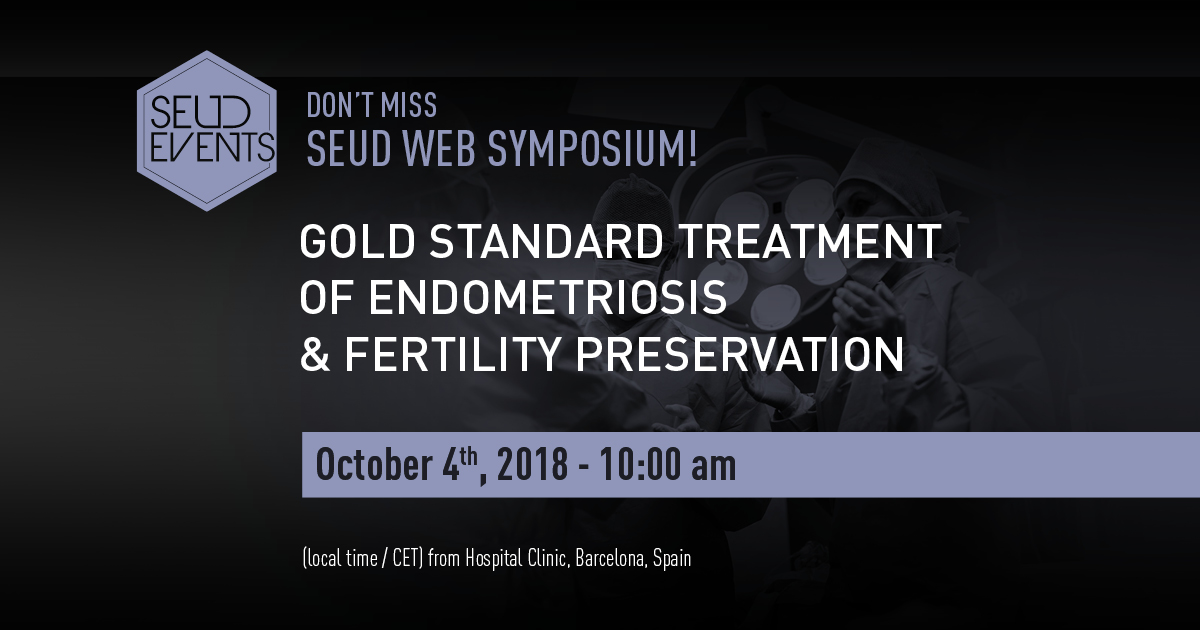 SEUD EVENTS

DON'T MISS
SEUD WEB SYMPOSIUM!

GOLD STANDARD TREATMENT OF ENDOMETRIOSIS & FERTILITY PRESERVATION

October 4$^{th}$, 2018 - 10:00 am

(local time / CET) from Hospital Clinic, Barcelona, Spain